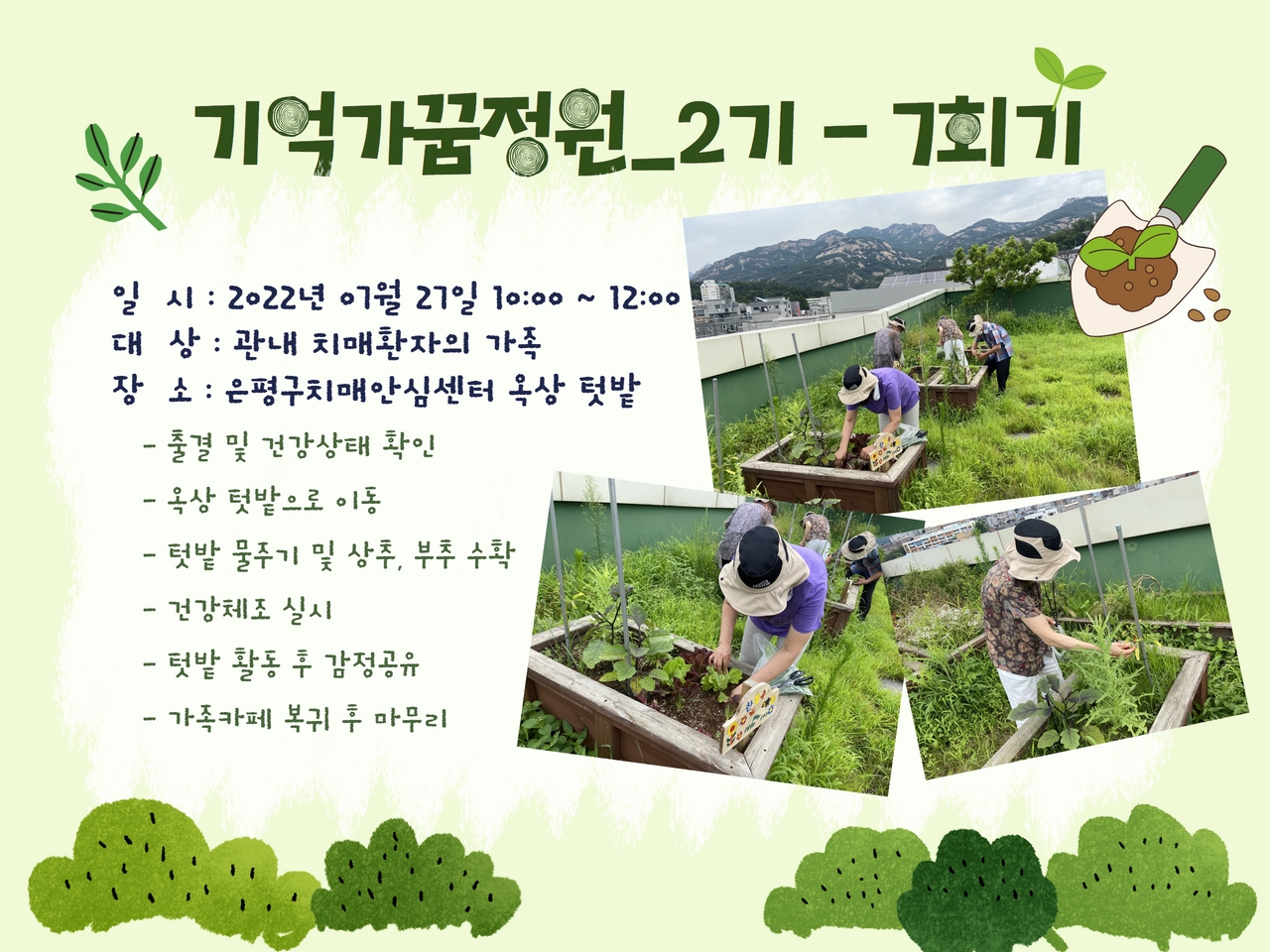 기억가꿈정원_2기 - 7회기

일 시 : 2022년 07월 27일 10:00 ~ 12:00
대 상 : 관내 치매환자의 가족
장 소 : 은평구치매안심센터 옥상 텃밭

- 출결 및 건강상태 확인
- 옥상 텃밭으로 이동
- 텃밭 물주기 및 상추, 부추 수확
- 건강체조 실시
- 텃밭 활동 후 감정공유
- 가족카페 복귀 후 마무리